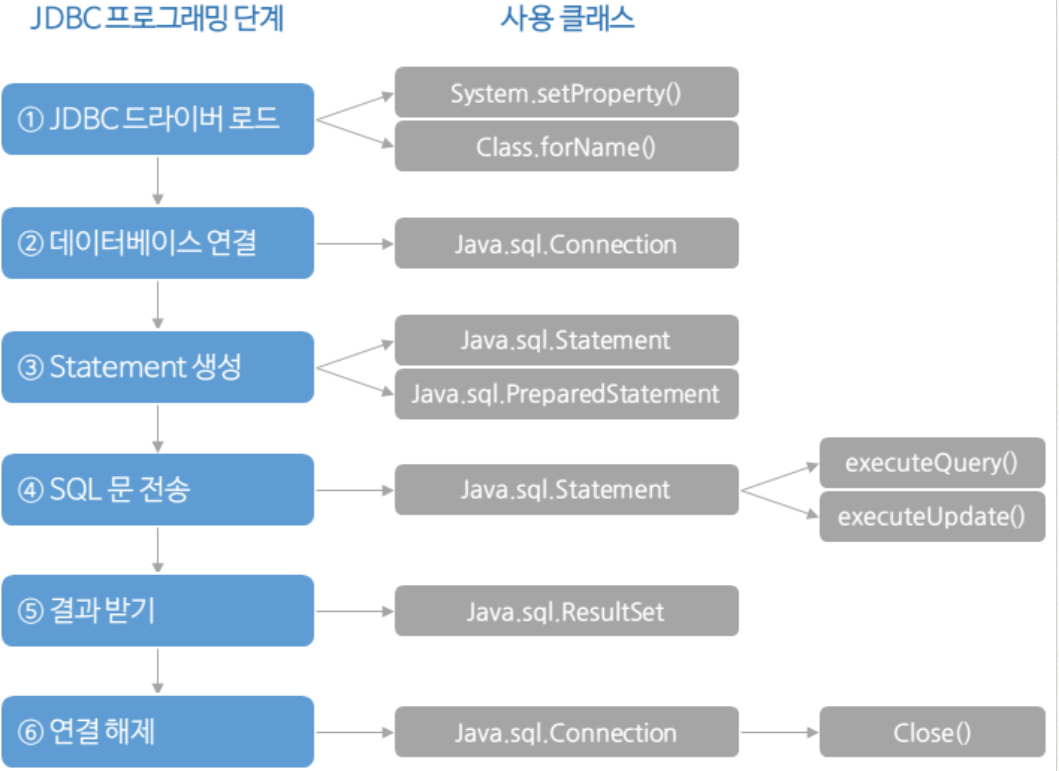 JDBC 프로그래밍 단계

사용 클래스

① JDBC 드라이버 로드

System.setProperty()

Class.forName()

② 데이터베이스 연결

Java.sql.Connection

③ Statement 생성

Java.sql.Statement

Java.sql.PreparedStatement

④ SQL 문 전송

Java.sql.Statement

executeQuery()

executeUpdate()

⑤ 결과 받기

Java.sql.ResultSet

⑥ 연결 해제

Java.sql.Connection

Close()